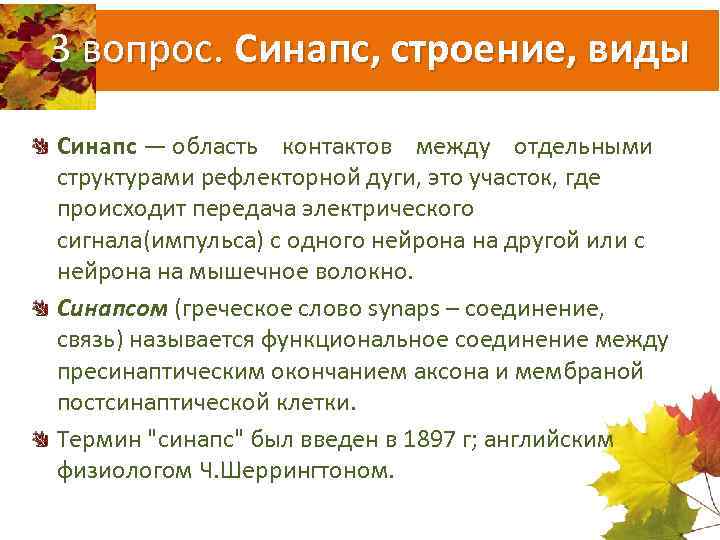 3 вопрос. Синапс, строение, виды

Синапс — область контактов между отдельными структурами рефлекторной дуги, это участок, где происходит передача электрического сигнала(импульса) с одного нейрона на другой или с нейрона на мышечное волокно.

Синапсом (греческое слово synaps – соединение, связь) называется функциональное соединение между пресинаптическим окончанием аксона и мембраной постсинаптической клетки.

Термин "синапс" был введен в 1897 г; английским физиологом Ч.Шеррингтоном.